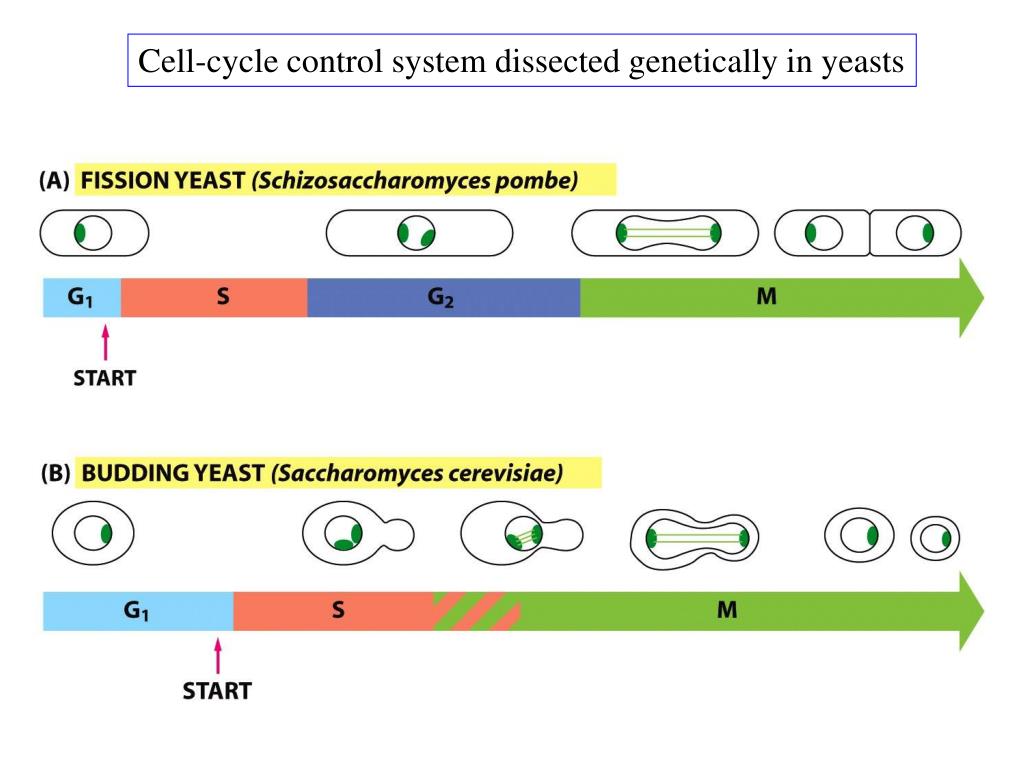 Cell-cycle control system dissected genetically in yeasts

(A) FISSION YEAST (Schizosaccharomyces pombe)

$G_1$ S $G_2$ M

START

(B) BUDDING YEAST (Saccharomyces cerevisiae)

$G_1$ S M

START